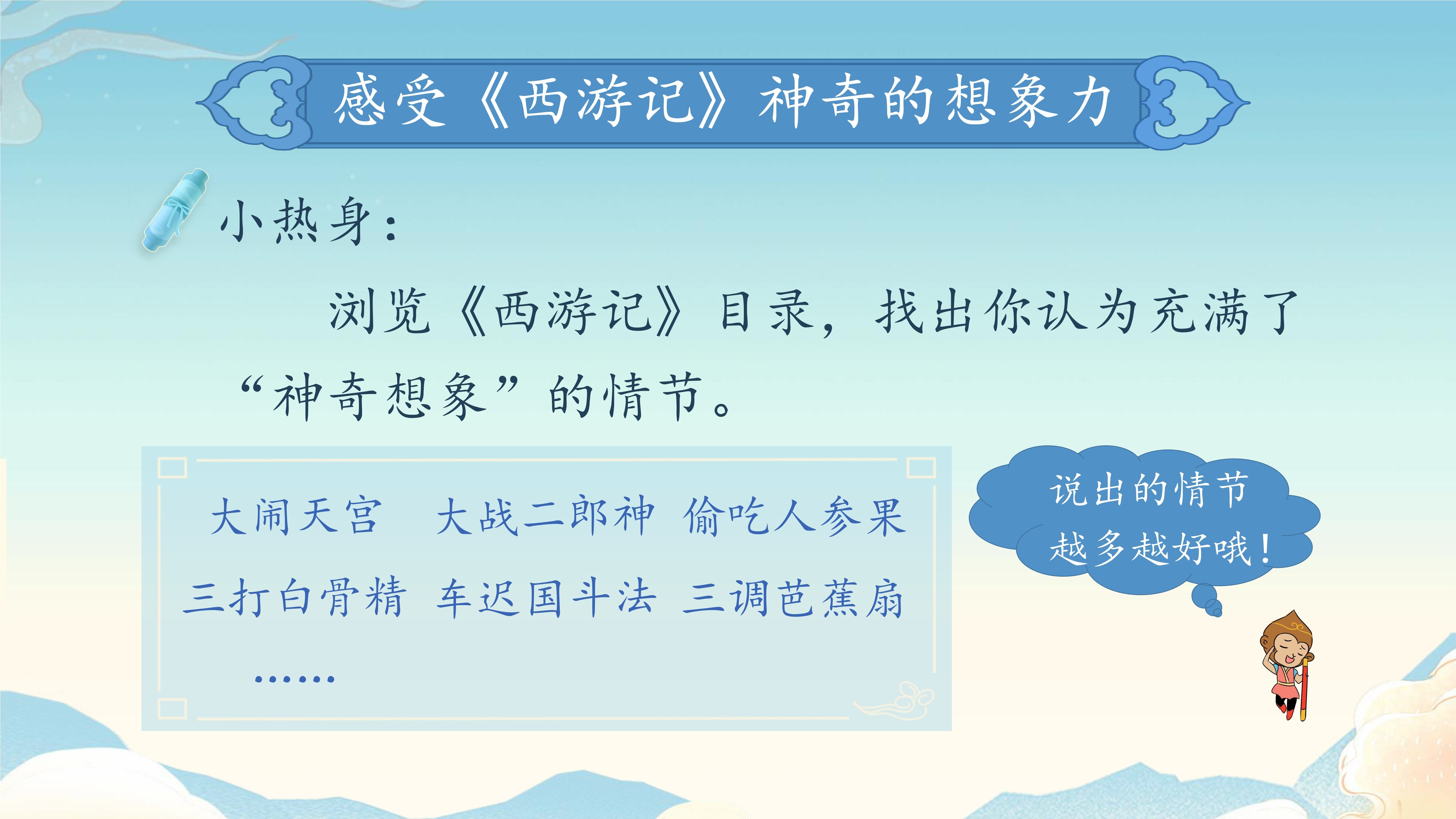 感受《西游记》神奇的想象力

小热身：

浏览《西游记》目录，找出你认为充满了“神奇想象”的情节。

大闹天宫　大战二郎神　偷吃人参果

三打白骨精　车迟国斗法　三调芭蕉扇

……

说出的情节越多越好哦！